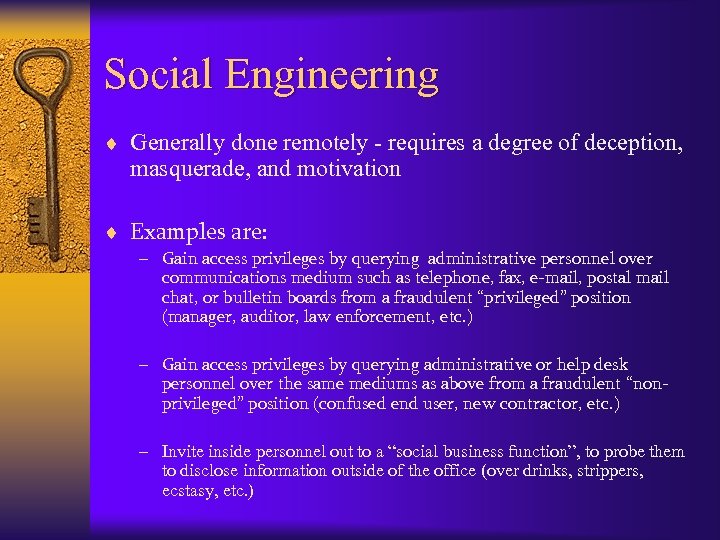 Social Engineering

♦ Generally done remotely - requires a degree of deception, masquerade, and motivation

♦ Examples are:

– Gain access privileges by querying administrative personnel over communications medium such as telephone, fax, e-mail, postal mail chat, or bulletin boards from a fraudulent “privileged” position (manager, auditor, law enforcement, etc.)

– Gain access privileges by querying administrative or help desk personnel over the same mediums as above from a fraudulent “non-privileged” position (confused end user, new contractor, etc.)

– Invite inside personnel out to a “social business function”, to probe them to disclose information outside of the office (over drinks, strippers, ecstasy, etc.)